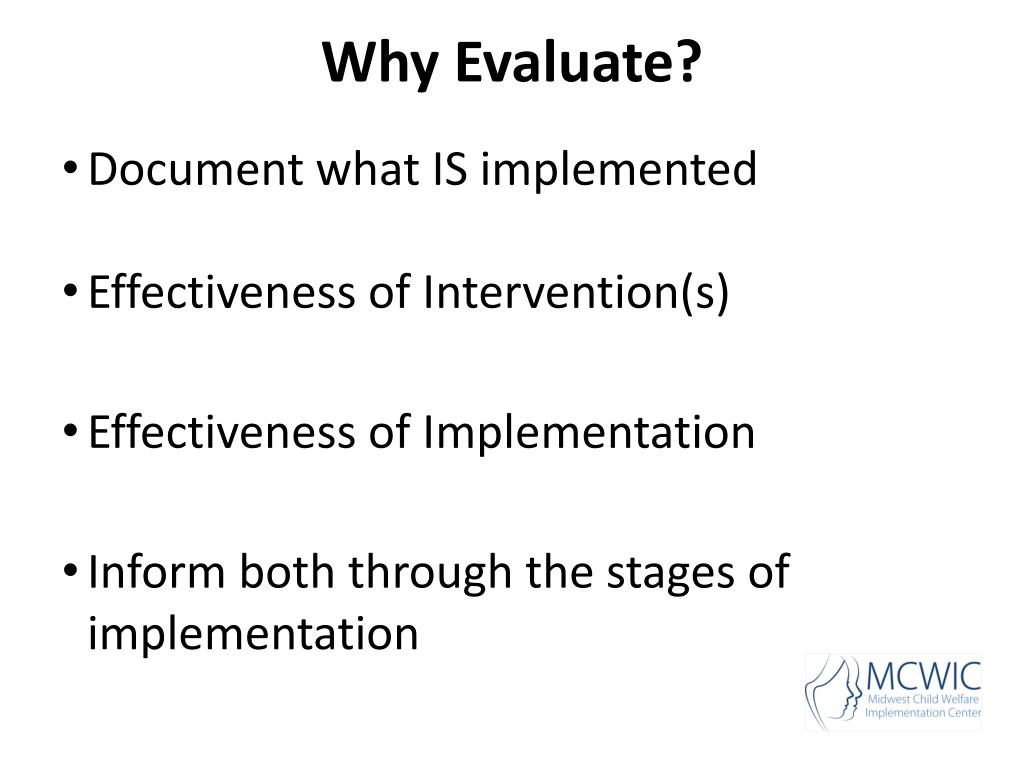 Why Evaluate?

• Document what IS implemented

• Effectiveness of Intervention(s)

• Effectiveness of Implementation

• Inform both through the stages of implementation

MCWIC
Midwest Child Welfare Implementation Center